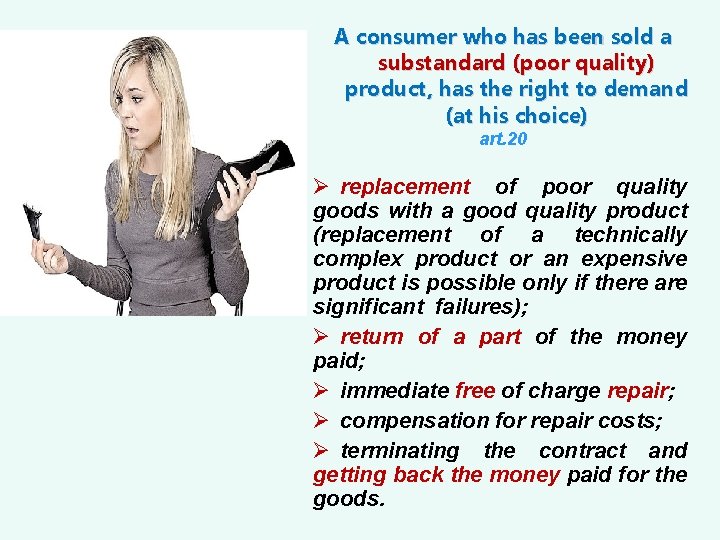 A consumer who has been sold a substandard (poor quality) product, has the right to demand (at his choice)
art.20

➢ replacement of poor quality goods with a good quality product (replacement of a technically complex product or an expensive product is possible only if there are significant failures);

➢ return of a part of the money paid;

➢ immediate free of charge repair;

➢ compensation for repair costs;

➢ terminating the contract and getting back the money paid for the goods.